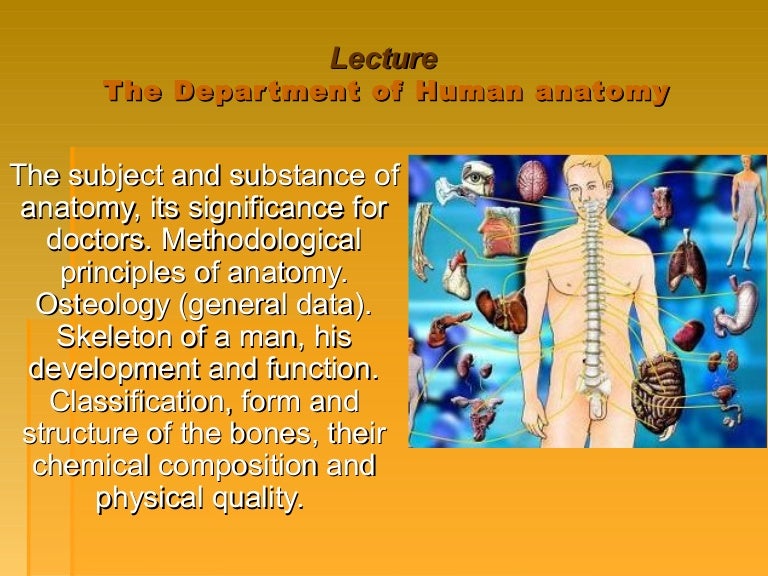 Lecture
The Department of Human anatomy

The subject and substance of anatomy, its significance for doctors. Methodological principles of anatomy. Osteology (general data). Skeleton of a man, his development and function. Classification, form and structure of the bones, their chemical composition and physical quality.